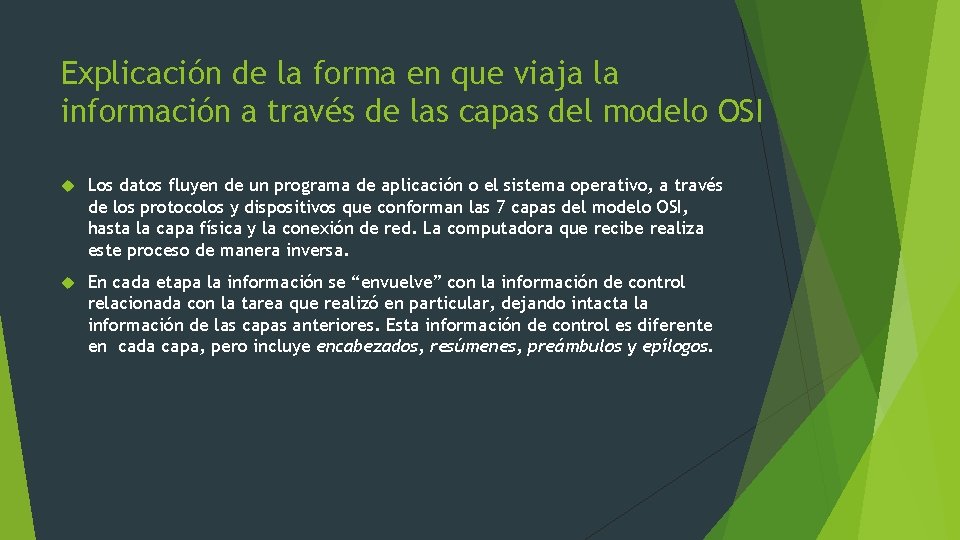 Explicación de la forma en que viaja la información a través de las capas del modelo OSI

Los datos fluyen de un programa de aplicación o el sistema operativo, a través de los protocolos y dispositivos que conforman las 7 capas del modelo OSI, hasta la capa física y la conexión de red. La computadora que recibe realiza este proceso de manera inversa.

En cada etapa la información se “envuelve” con la información de control relacionada con la tarea que realizó en particular, dejando intacta la información de las capas anteriores. Esta información de control es diferente en cada capa, pero incluye encabezados, resúmenes, preámbulos y epílogos.